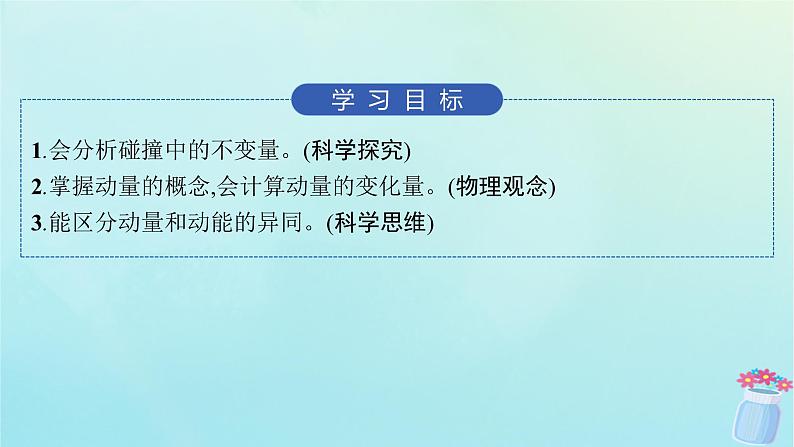 学习目标

1.会分析碰撞中的不变量。(科学探究)
2.掌握动量的概念,会计算动量的变化量。(物理观念)
3.能区分动量和动能的异同。(科学思维)